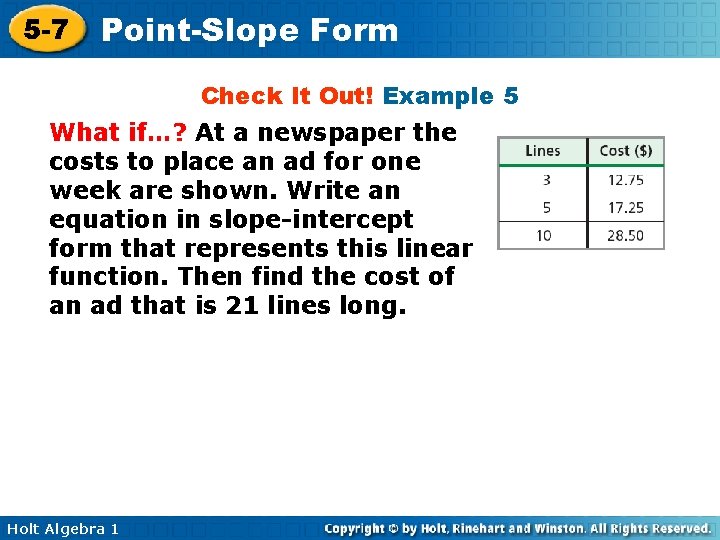 5-7 Point-Slope Form

Check It Out! Example 5

What if…? At a newspaper the costs to place an ad for one week are shown. Write an equation in slope-intercept form that represents this linear function. Then find the cost of an ad that is 21 lines long.

| Lines | Cost ($) |
|---|---|
| 3 | 12.75 |
| 5 | 17.25 |
| 10 | 28.50 |

Holt Algebra 1

Copyright © by Holt, Rinehart and Winston. All Rights Reserved.